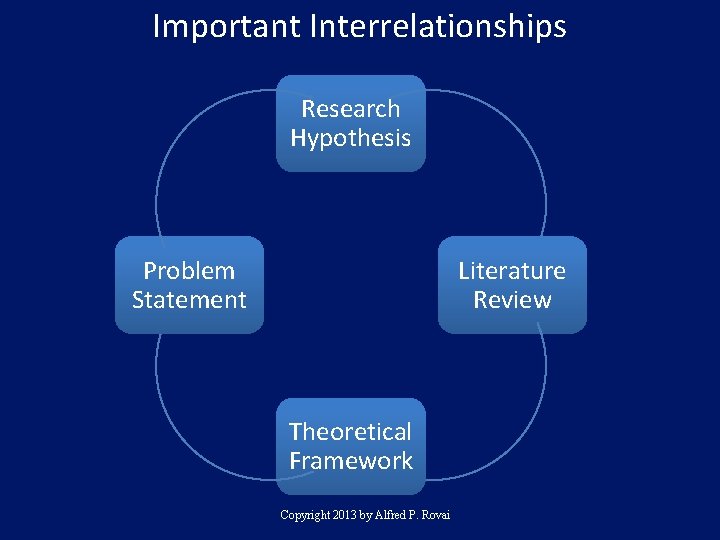 Important Interrelationships

Research Hypothesis

Problem Statement

Literature Review

Theoretical Framework

Copyright 2013 by Alfred P. Rovai